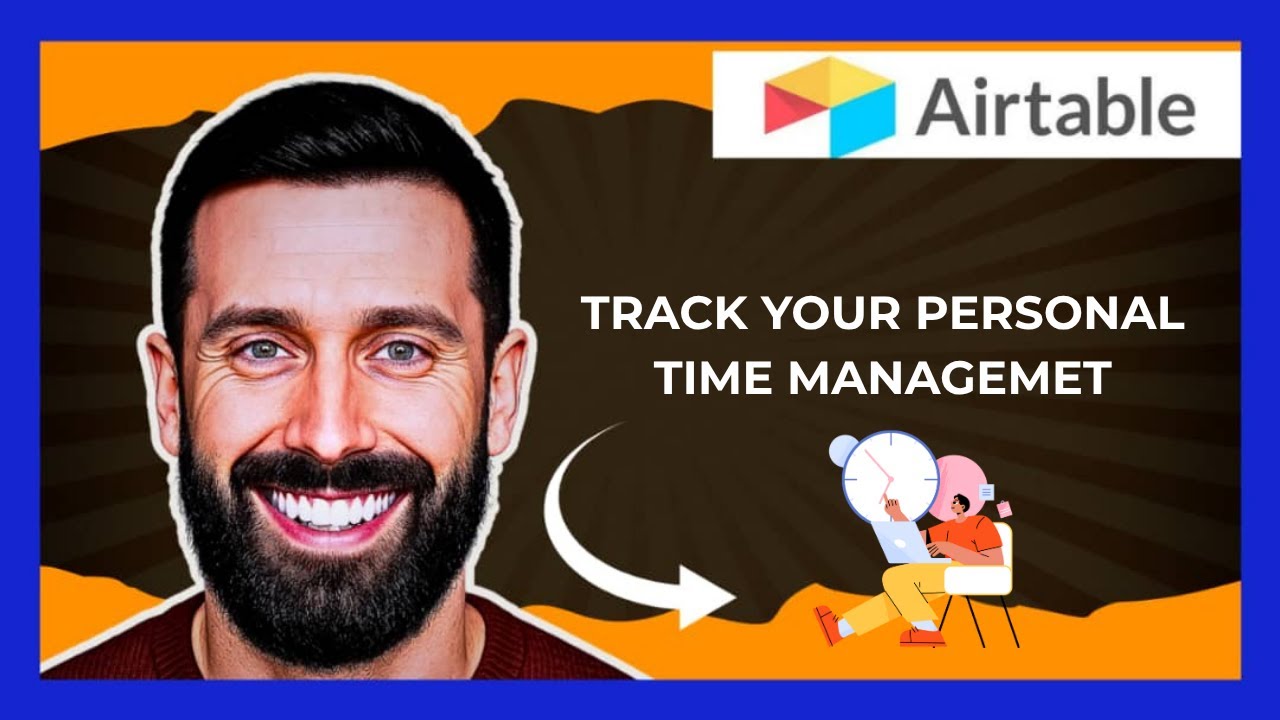 Airtable

TRACK YOUR PERSONAL TIME MANAGEMET